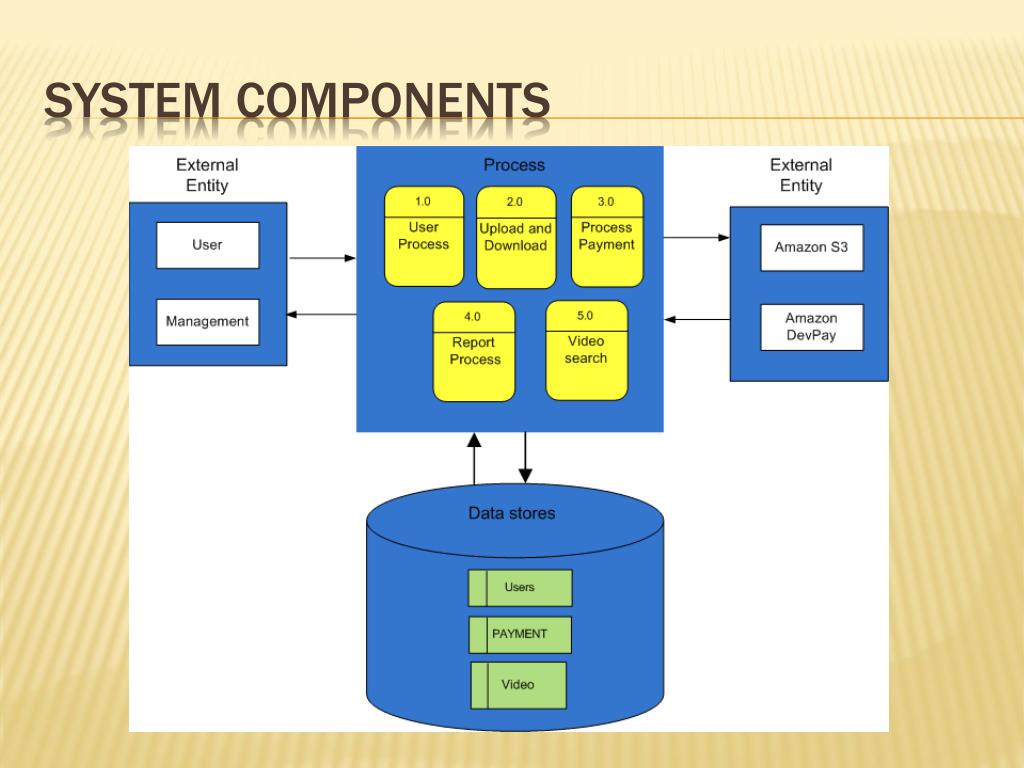 SYSTEM COMPONENTS

External Entity

User

Management

Process

1.0
User Process

2.0
Upload and Download

3.0
Process Payment

4.0
Report Process

5.0
Video search

External Entity

Amazon S3

Amazon DevPay

Data stores

Users

PAYMENT

Video